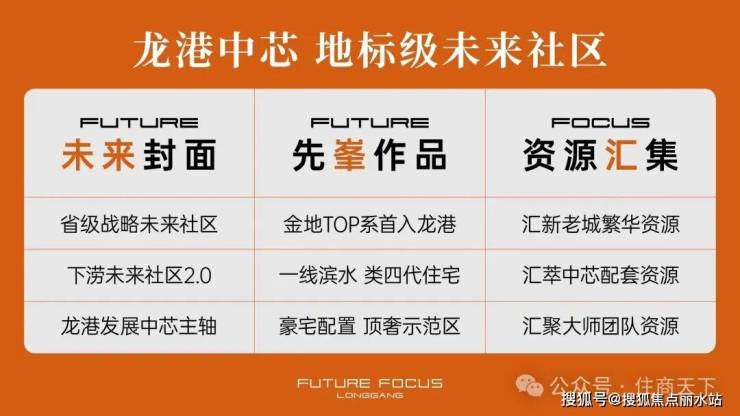 龙港中芯 地标级未来社区

| FUTURE 未来封面 | FUTURE 先峯作品 | FOCUS 资源汇集 |
|---|---|---|
| 省级战略未来社区 | 金地TOP系首入龙港 | 汇新老城繁华资源 |
| 下涝未来社区2.0 | 一线滨水 类四代住宅 | 汇萃中芯配套资源 |
| 龙港发展中芯主轴 | 豪宅配置 顶奢示范区 | 汇聚大师团队资源 |

FUTURE FOCUS
LONGGANG

公众号 · 住商天下
搜狐号@搜狐焦点丽水站